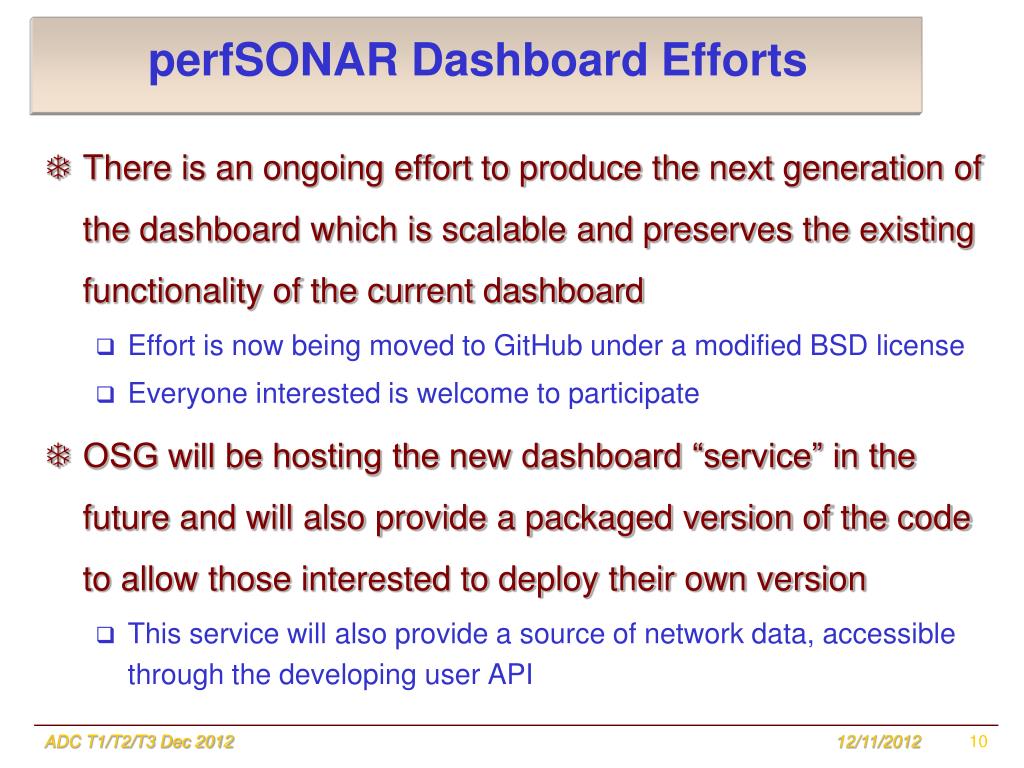 perfSONAR Dashboard Efforts

❄ There is an ongoing effort to produce the next generation of the dashboard which is scalable and preserves the existing functionality of the current dashboard

❑ Effort is now being moved to GitHub under a modified BSD license

❑ Everyone interested is welcome to participate

❄ OSG will be hosting the new dashboard “service” in the future and will also provide a packaged version of the code to allow those interested to deploy their own version

❑ This service will also provide a source of network data, accessible through the developing user API

ADC T1/T2/T3 Dec 2012

12/11/2012

10